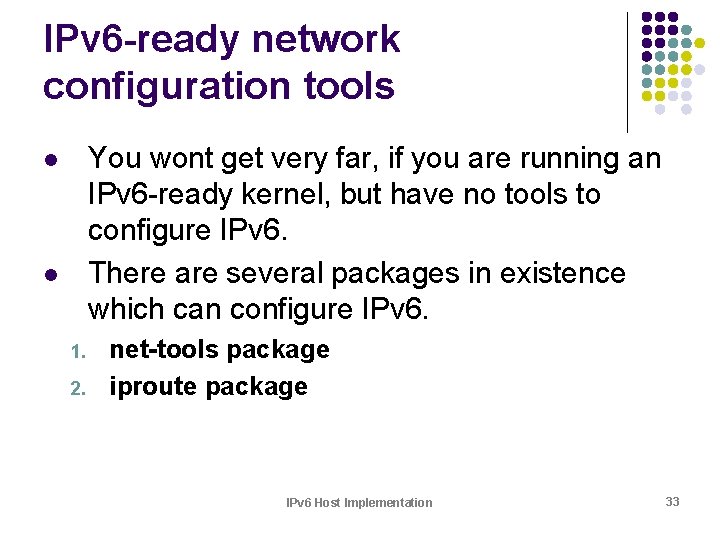 IPv6-ready network configuration tools

- You wont get very far, if you are running an IPv6-ready kernel, but have no tools to configure IPv6.
- There are several packages in existence which can configure IPv6.
1. net-tools package
2. iproute package

IPv6 Host Implementation

33